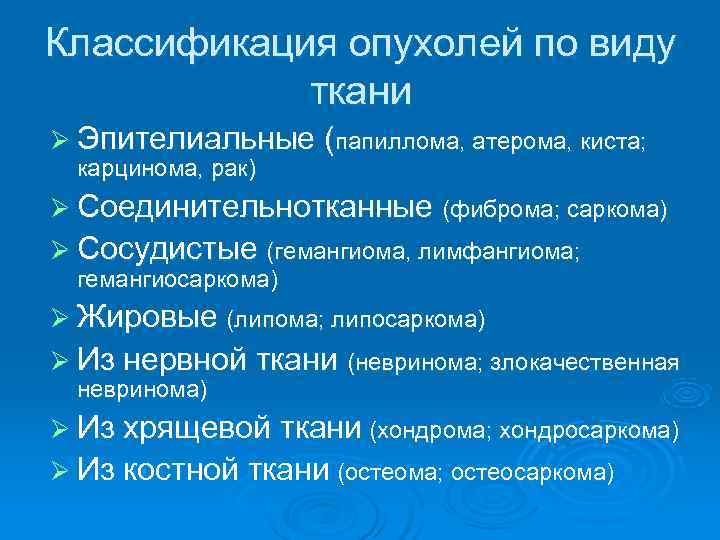 Классификация опухолей по виду ткани

➢ Эпителиальные (папиллома, атерома, киста; карцинома, рак)
➢ Соединительнотканные (фиброма; саркома)
➢ Сосудистые (гемангиома, лимфангиома; гемангиосаркома)
➢ Жировые (липома; липосаркома)
➢ Из нервной ткани (невринома; злокачественная невринома)
➢ Из хрящевой ткани (хондрома; хондросаркома)
➢ Из костной ткани (остеома; остеосаркома)